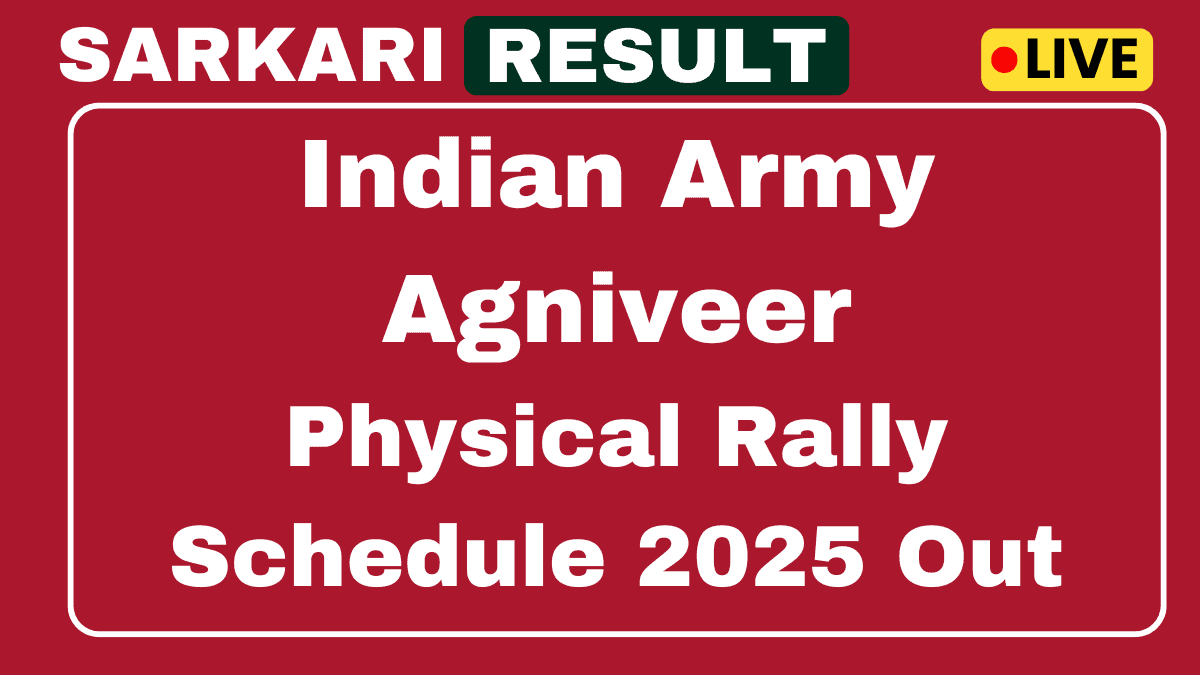 SARKARI RESULT

LIVE

Indian Army Agniveer Physical Rally Schedule 2025 Out